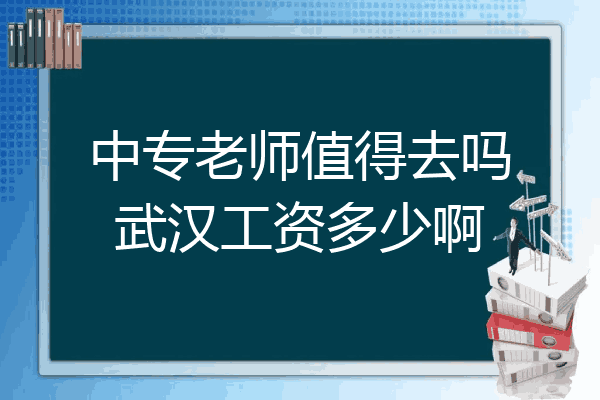 中专老师值得去吗
武汉工资多少啊